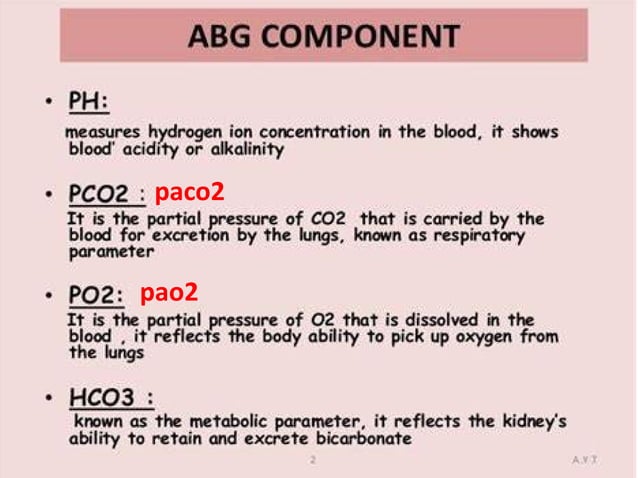 ABG COMPONENT

• PH:

measures hydrogen ion concentration in the blood, it shows blood' acidity or alkalinity

• PCO2 : paco2

It is the partial pressure of CO2 that is carried by the blood for excretion by the lungs, known as respiratory parameter

• PO2: pao2

It is the partial pressure of O2 that is dissolved in the blood , it reflects the body ability to pick up oxygen from the lungs

• HCO3 :

known as the metabolic parameter, it reflects the kidney's ability to retain and excrete bicarbonate

2

A.Y.T